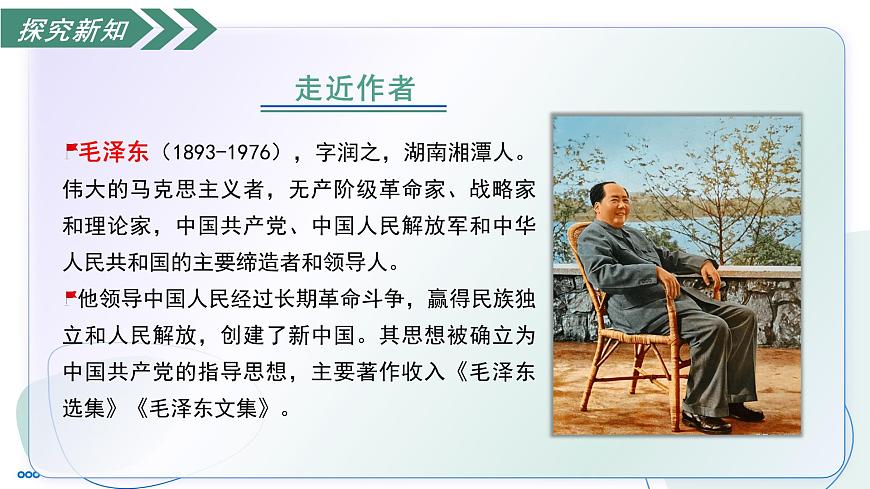 探究新知

走近作者

毛泽东（1893-1976），字润之，湖南湘潭人。伟大的马克思主义者，无产阶级革命家、战略家和理论家，中国共产党、中国人民解放军和中华人民共和国的主要缔造者和领导人。

他领导中国人民经过长期革命斗争，赢得民族独立和人民解放，创建了新中国。其思想被确立为中国共产党的指导思想，主要著作收入《毛泽东选集》《毛泽东文集》。